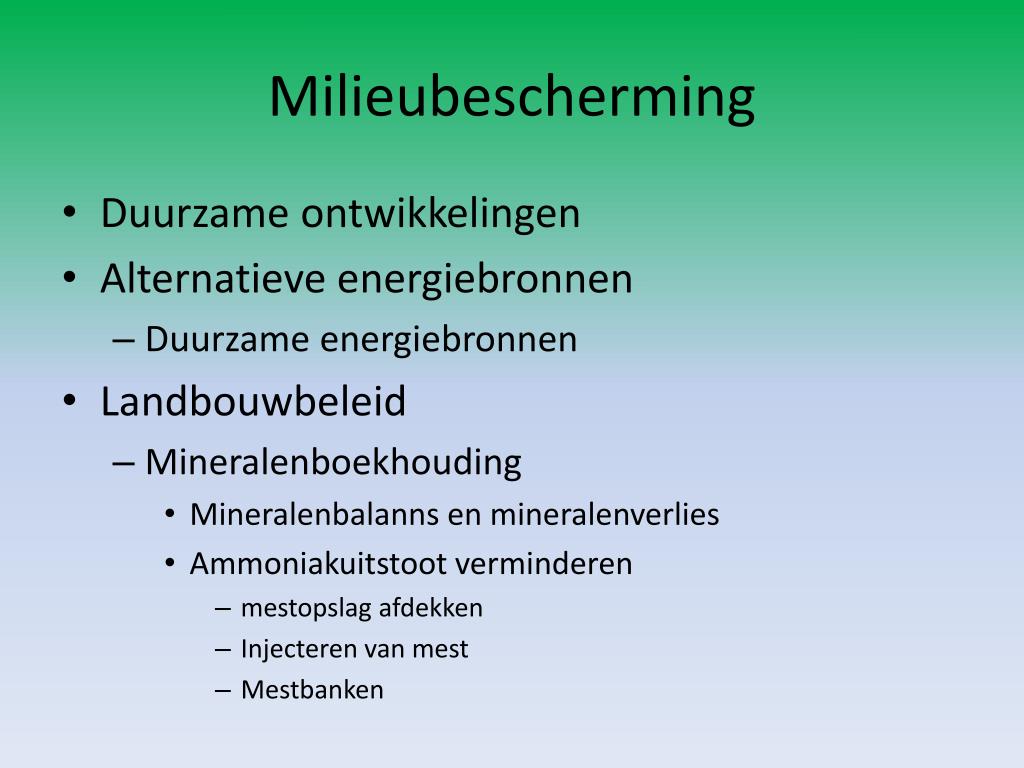 Milieubescherming

• Duurzame ontwikkelingen
• Alternatieve energiebronnen
– Duurzame energiebronnen
• Landbouwbeleid
– Mineralenboekhouding
• Mineralenbalanns en mineralenverlies
• Ammoniakuitstoot verminderen
– mestopslag afdekken
– Injecteren van mest
– Mestbanken